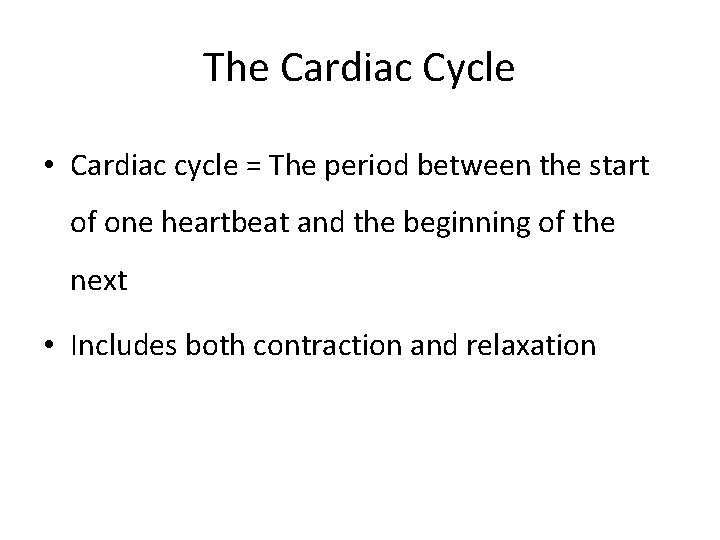 The Cardiac Cycle

• Cardiac cycle = The period between the start of one heartbeat and the beginning of the next

• Includes both contraction and relaxation